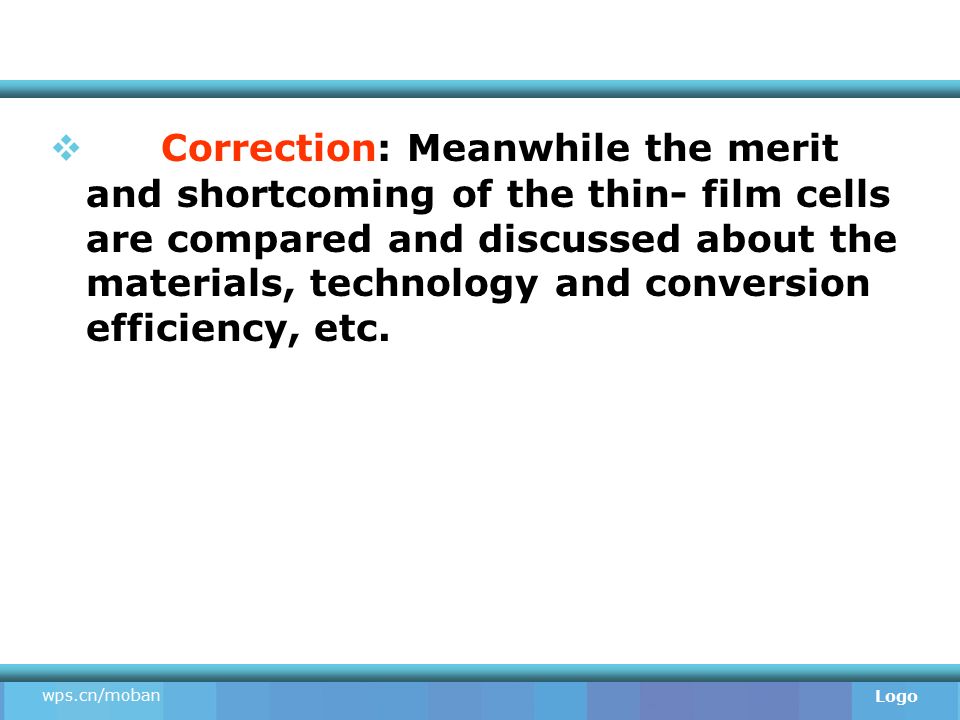 Correction: Meanwhile the merit and shortcoming of the thin- film cells are compared and discussed about the materials, technology and conversion efficiency, etc.

wps.cn/moban

Logo